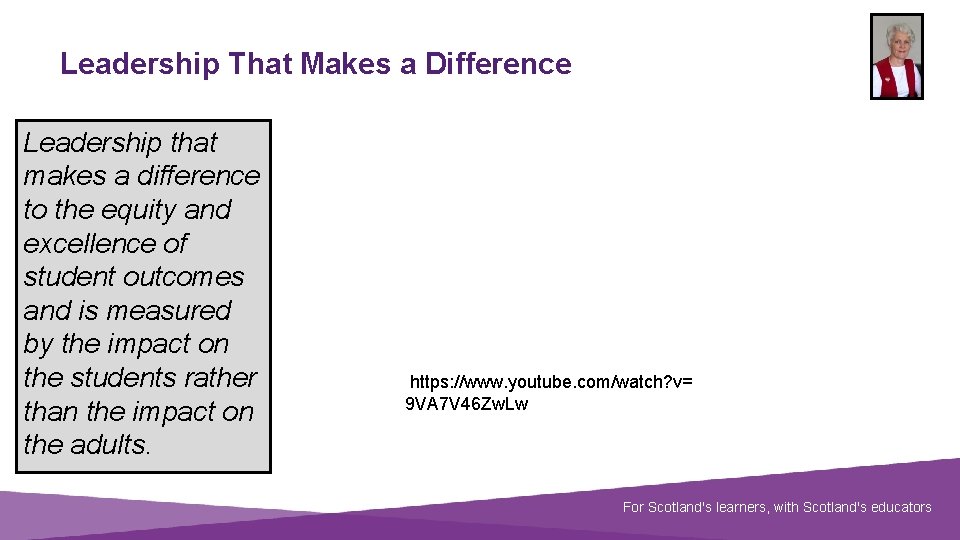 Leadership That Makes a Difference

Leadership that makes a difference to the equity and excellence of student outcomes and is measured by the impact on the students rather than the impact on the adults.

https://www.youtube.com/watch?v=9VA7V46ZwLw

For Scotland's learners, with Scotland's educators